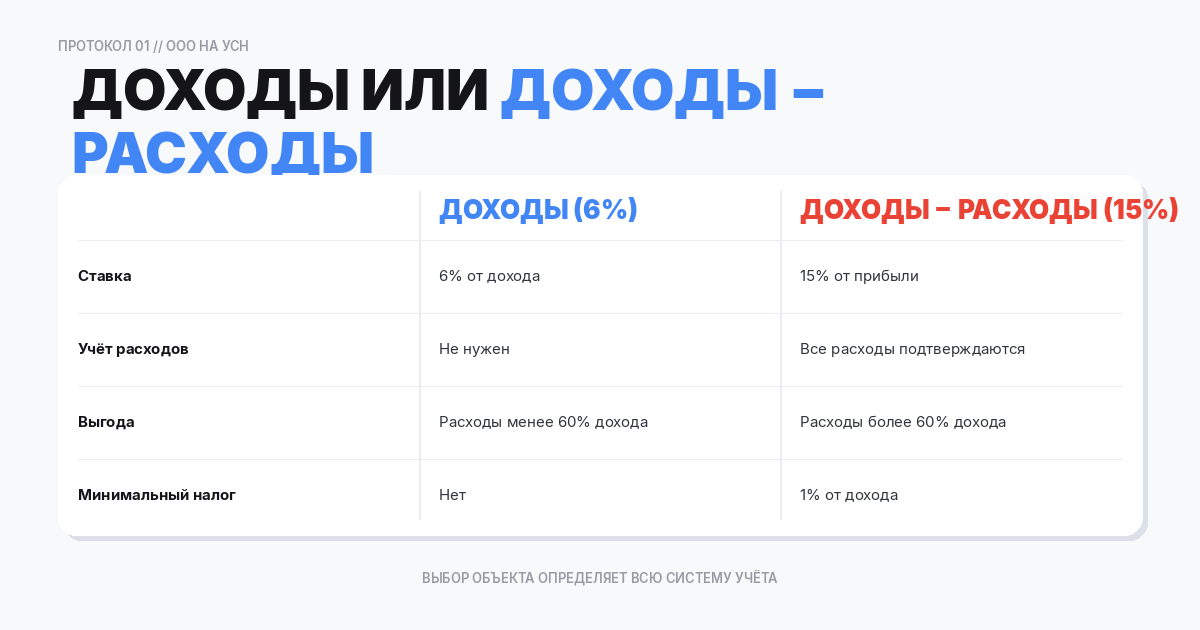 ПРОТОКОЛ 01 // ООО НА УСН

ДОХОДЫ ИЛИ ДОХОДЫ – РАСХОДЫ

| | ДОХОДЫ (6%) | ДОХОДЫ – РАСХОДЫ (15%) |
|---|---|---|
| Ставка | 6% от дохода | 15% от прибыли |
| Учёт расходов | Не нужен | Все расходы подтверждаются |
| Выгода | Расходы менее 60% дохода | Расходы более 60% дохода |
| Минимальный налог | Нет | 1% от дохода |

ВЫБОР ОБЪЕКТА ОПРЕДЕЛЯЕТ ВСЮ СИСТЕМУ УЧЁТА